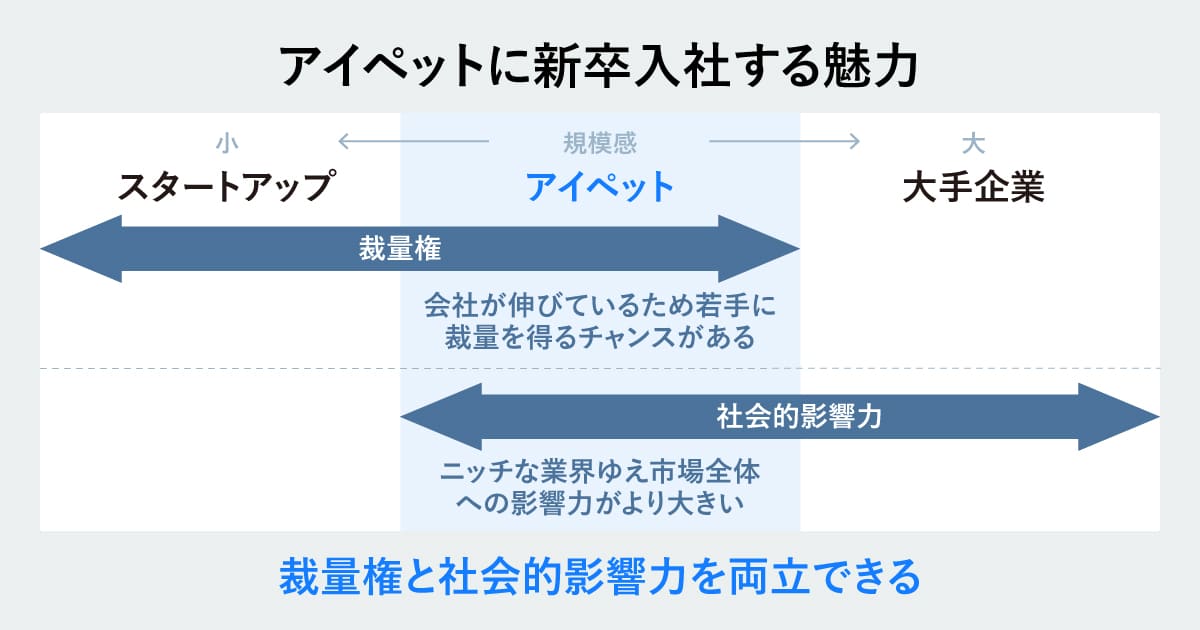 アイペットに新卒入社する魅力

小

規模感

大

スタートアップ

アイペット

大手企業

裁量権

会社が伸びているため若手に裁量を得るチャンスがある

社会的影響力

ニッチな業界ゆえ市場全体への影響力がより大きい

裁量権と社会的影響力を両立できる